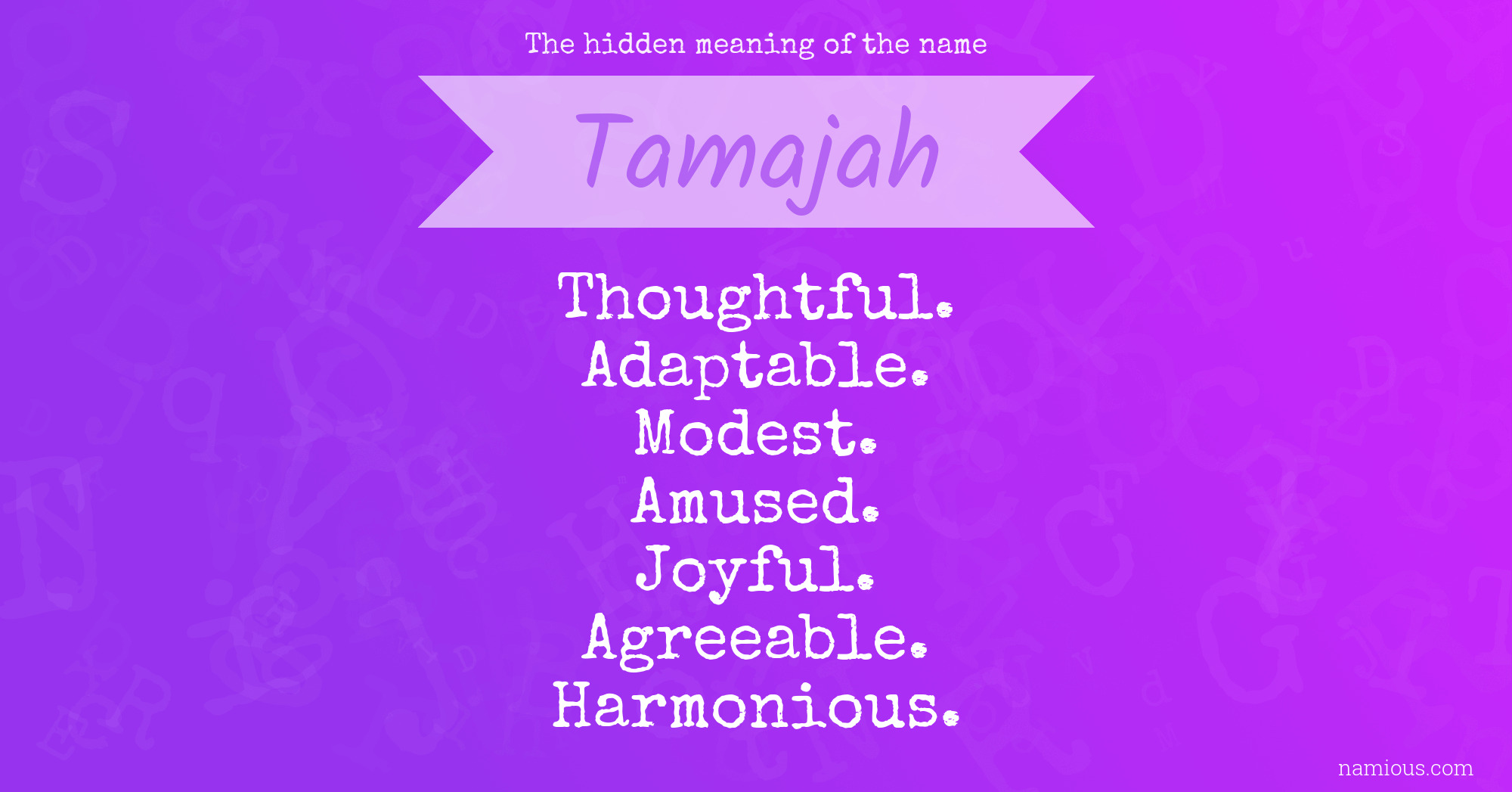 The hidden meaning of the name

Tamajah

Thoughtful.
Adaptable.
Modest.
Amused.
Joyful.
Agreeable.
Harmonious.

namious.com